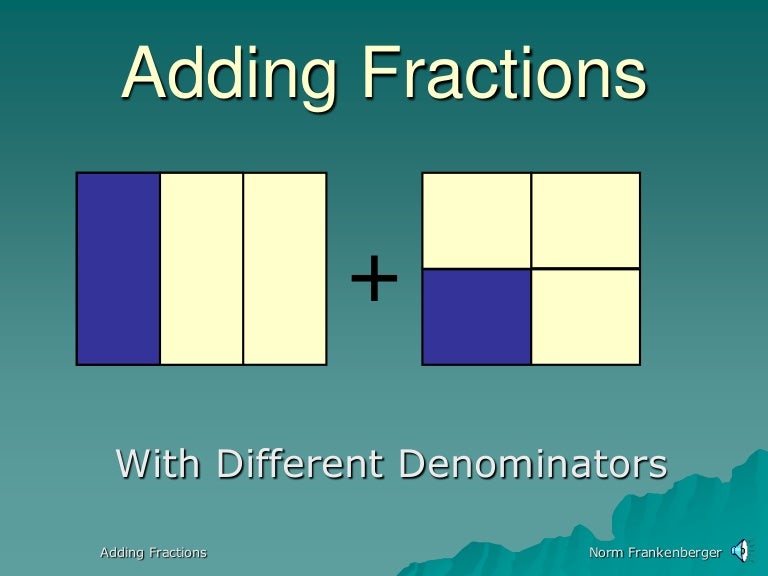 Adding Fractions

+

With Different Denominators

Adding Fractions

Norm Frankenberger